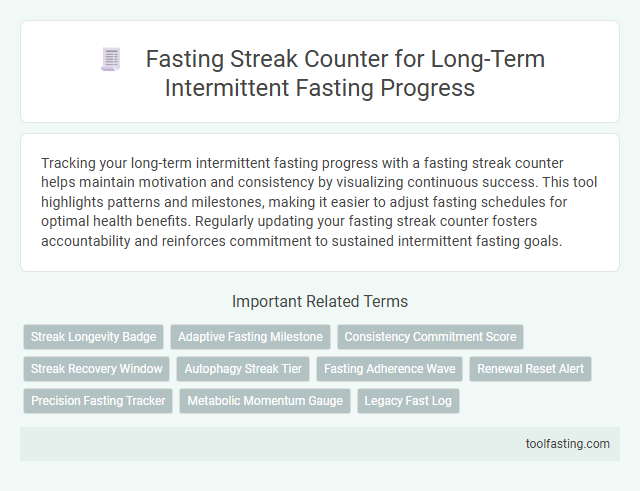 Fasting Streak Counter for Long-Term Intermittent Fasting Progress

Tracking your long-term intermittent fasting progress with a fasting streak counter helps maintain motivation and consistency by visualizing continuous success. This tool highlights patterns and milestones, making it easier to adjust fasting schedules for optimal health benefits. Regularly updating your fasting streak counter fosters accountability and reinforces commitment to sustained intermittent fasting goals.

Important Related Terms

Streak Longevity Badge
Adaptive Fasting Milestone
Consistency Commitment Score
Streak Recovery Window
Autophagy Streak Tier
Fasting Adherence Wave
Renewal Reset Alert
Precision Fasting Tracker
Metabolic Momentum Gauge
Legacy Fast Log

toolfasting.com